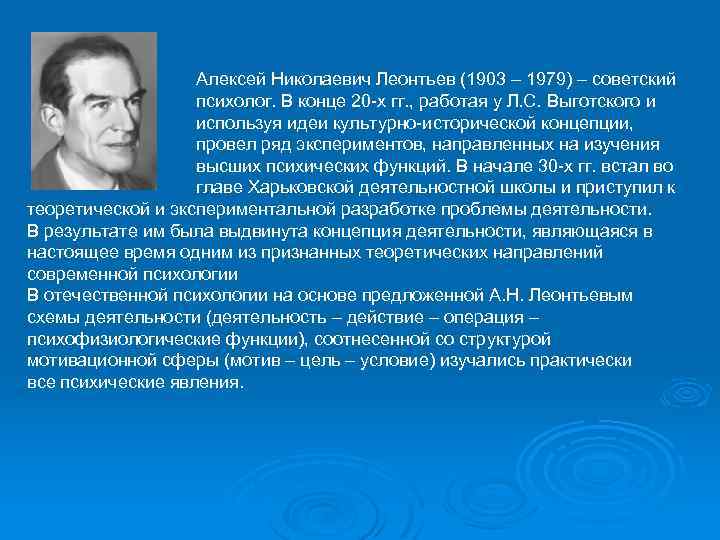 Алексей Николаевич Леонтьев (1903 – 1979) – советский психолог. В конце 20-х гг., работая у Л.С. Выготского и используя идеи культурно-исторической концепции, провел ряд экспериментов, направленных на изучения высших психических функций. В начале 30-х гг. встал во главе Харьковской деятельностной школы и приступил к теоретической и экспериментальной разработке проблемы деятельности.
В результате им была выдвинута концепция деятельности, являющаяся в настоящее время одним из признанных теоретических направлений современной психологии
В отечественной психологии на основе предложенной А.Н. Леонтьевым схемы деятельности (деятельность – действие – операция – психофизиологические функции), соотнесенной со структурой мотивационной сферы (мотив – цель – условие) изучались практически все психические явления.